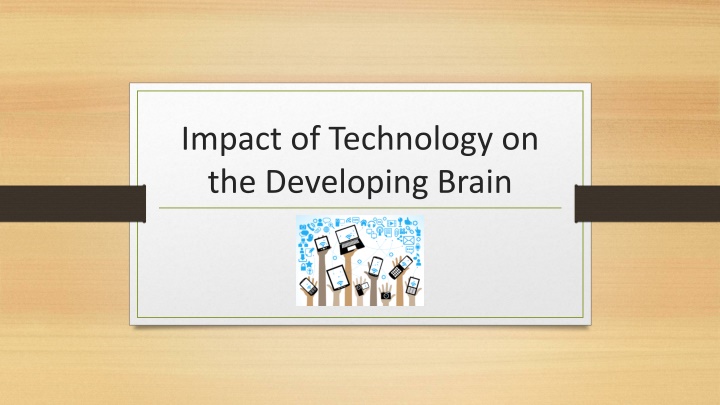 Impact of Technology on the Developing Brain